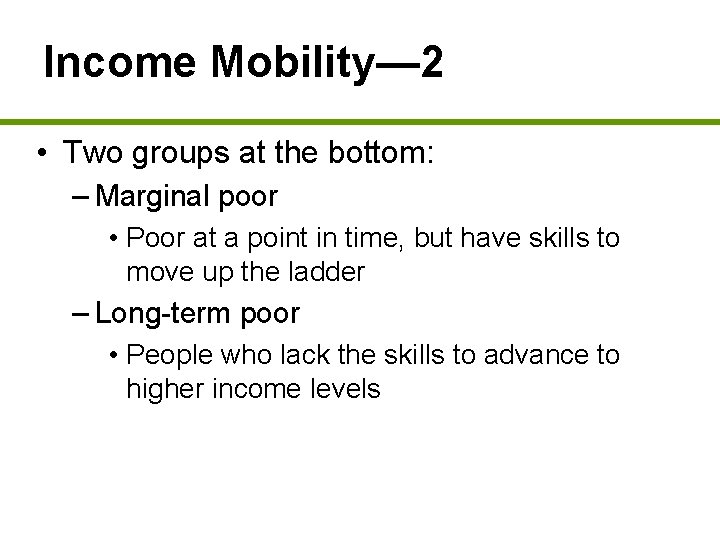 Income Mobility—2

• Two groups at the bottom:
– Marginal poor
• Poor at a point in time, but have skills to move up the ladder
– Long-term poor
• People who lack the skills to advance to higher income levels